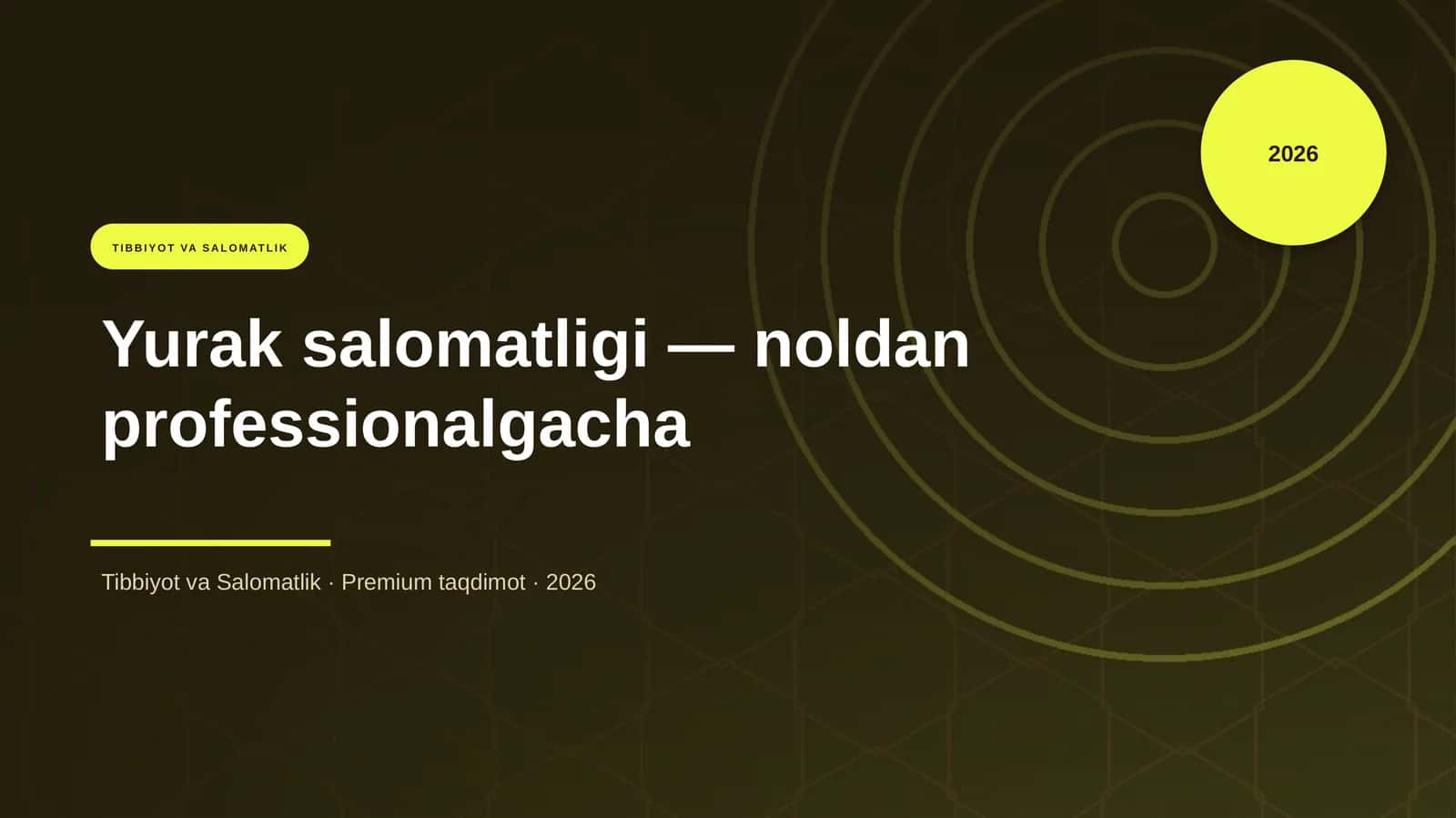 2026

TIBBIYOT VA SALOMATLIK

Yurak salomatligi — noldan professionalgacha

Tibbiyot va Salomatlik · Premium taqdimot · 2026